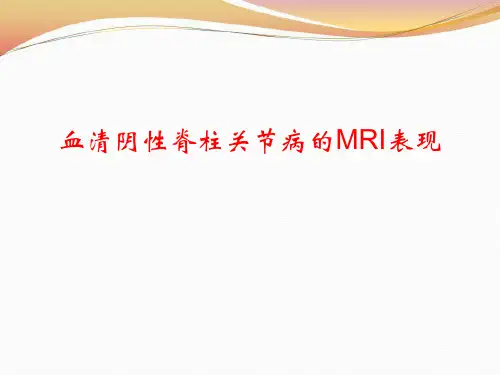 血清阴性脊柱关节病的MRI表现